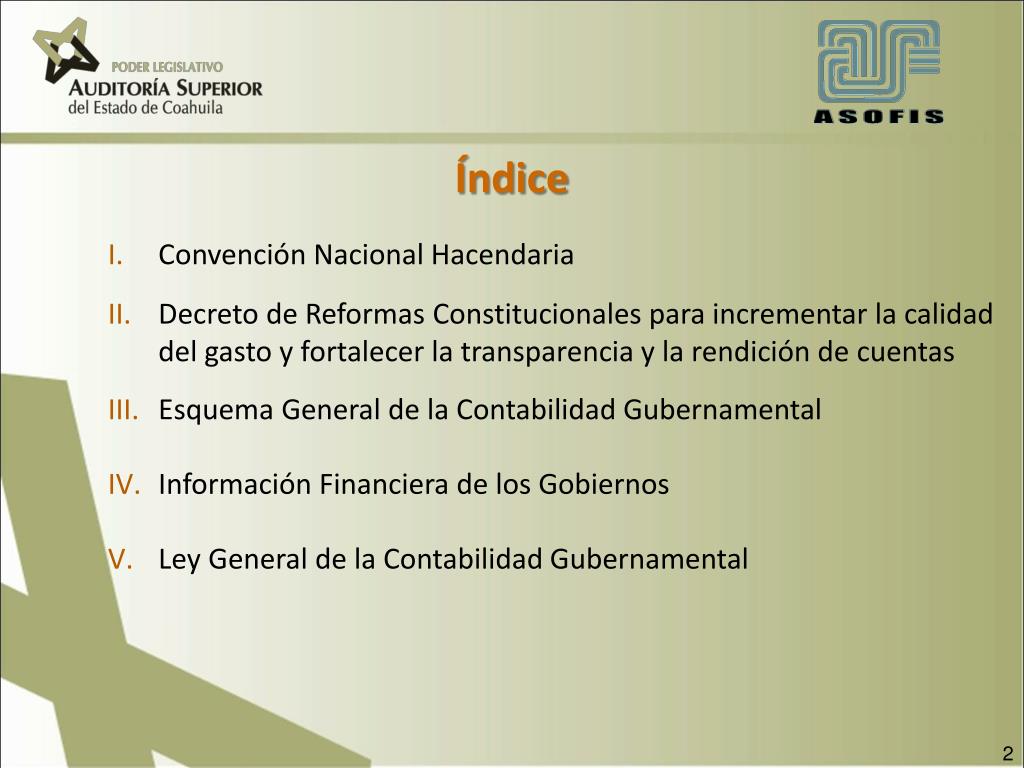 PODER LEGISLATIVO
AUDITORÍA SUPERIOR
del Estado de Coahuila

ASOFIS

Índice

I. Convención Nacional Hacendaria

II. Decreto de Reformas Constitucionales para incrementar la calidad del gasto y fortalecer la transparencia y la rendición de cuentas

III. Esquema General de la Contabilidad Gubernamental

IV. Información Financiera de los Gobiernos

V. Ley General de la Contabilidad Gubernamental

2